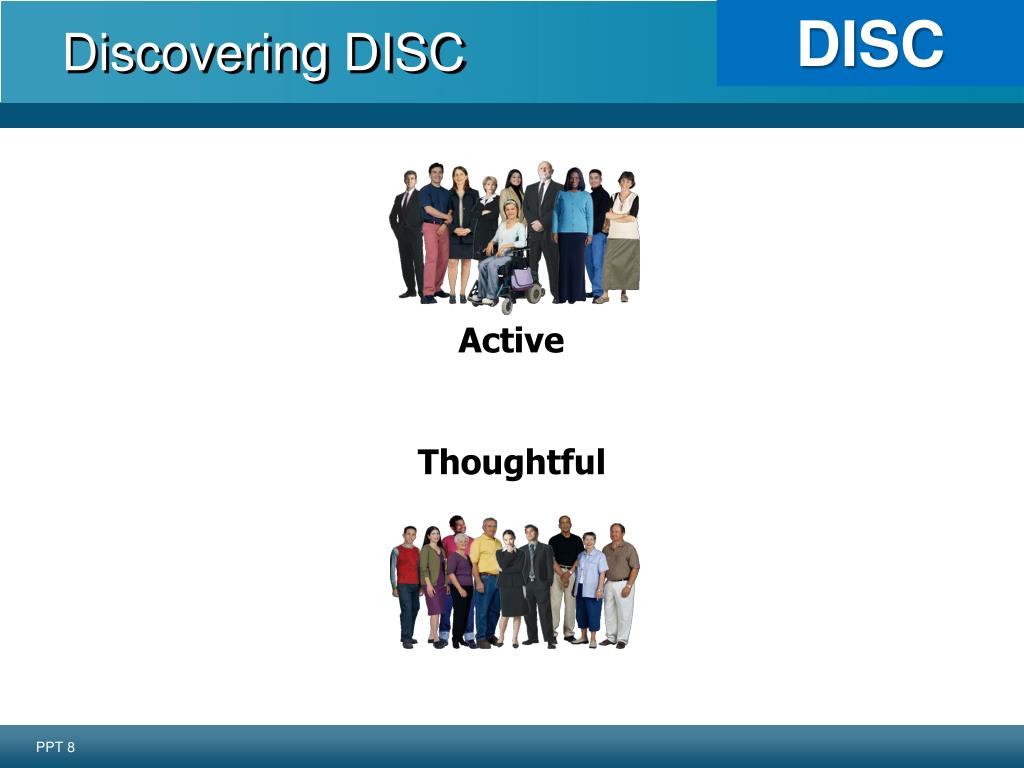 Discovering DISC

DISC

Active

Thoughtful

PPT 8